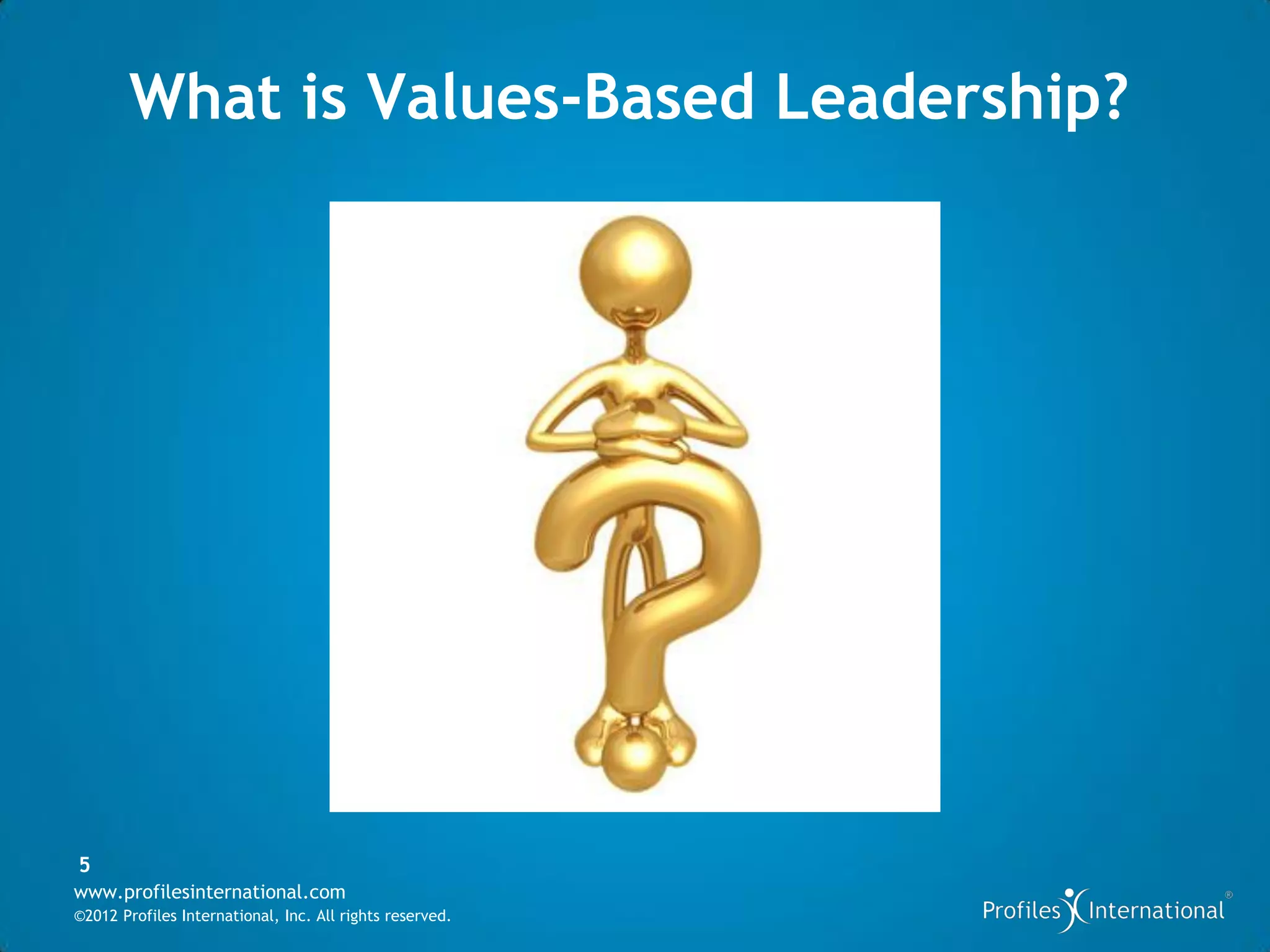 What is Values-Based Leadership?

5
www.profilesinternational.com
©2012 Profiles International, Inc. All rights reserved.

Profiles International®